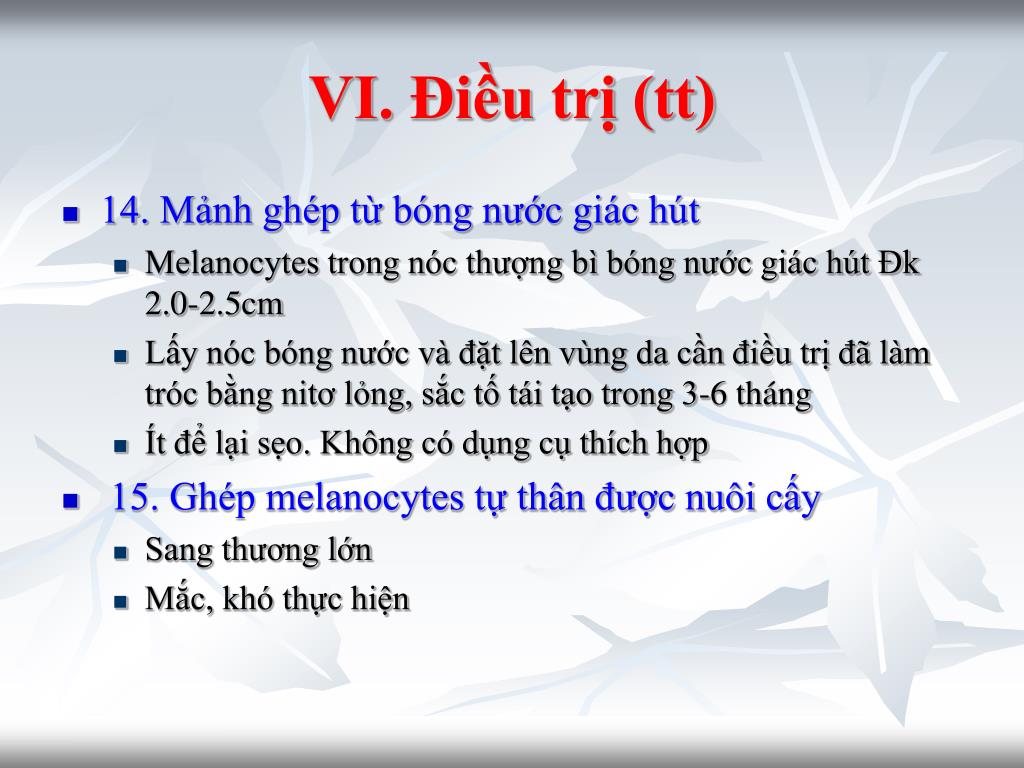 VI. Điều trị (tt)

14. Mảnh ghép từ bóng nước giác hút

Melanocytes trong nóc thượng bì bóng nước giác hút Đk 2.0-2.5cm

Lấy nóc bóng nước và đặt lên vùng da cần điều trị đã làm tróc bằng nitơ lỏng, sắc tố tái tạo trong 3-6 tháng

Ít để lại sẹo. Không có dụng cụ thích hợp

15. Ghép melanocytes tự thân được nuôi cấy

Sang thương lớn

Mắc, khó thực hiện